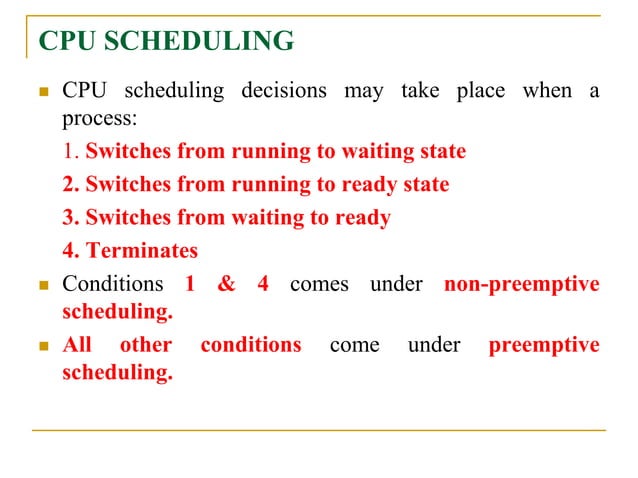 CPU SCHEDULING

CPU scheduling decisions may take place when a process:

1. Switches from running to waiting state

2. Switches from running to ready state

3. Switches from waiting to ready

4. Terminates

Conditions 1 & 4 comes under non-preemptive scheduling.

All other conditions come under preemptive scheduling.